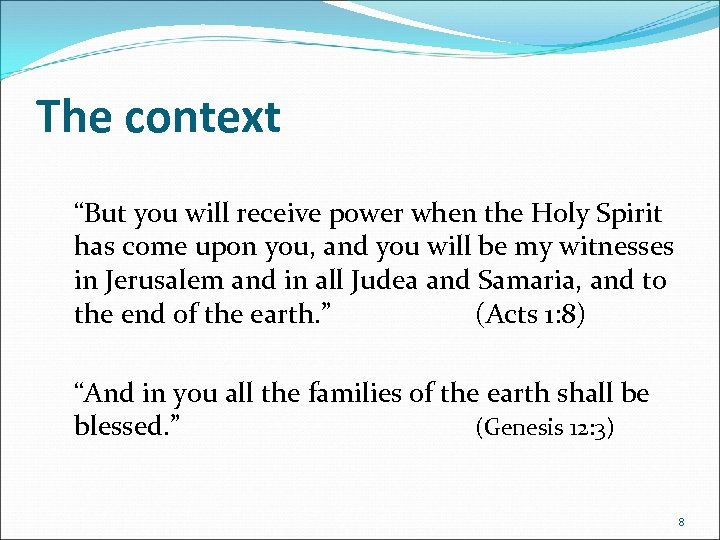 The context

“But you will receive power when the Holy Spirit has come upon you, and you will be my witnesses in Jerusalem and in all Judea and Samaria, and to the end of the earth.” (Acts 1:8)

“And in you all the families of the earth shall be blessed.” (Genesis 12:3)

8